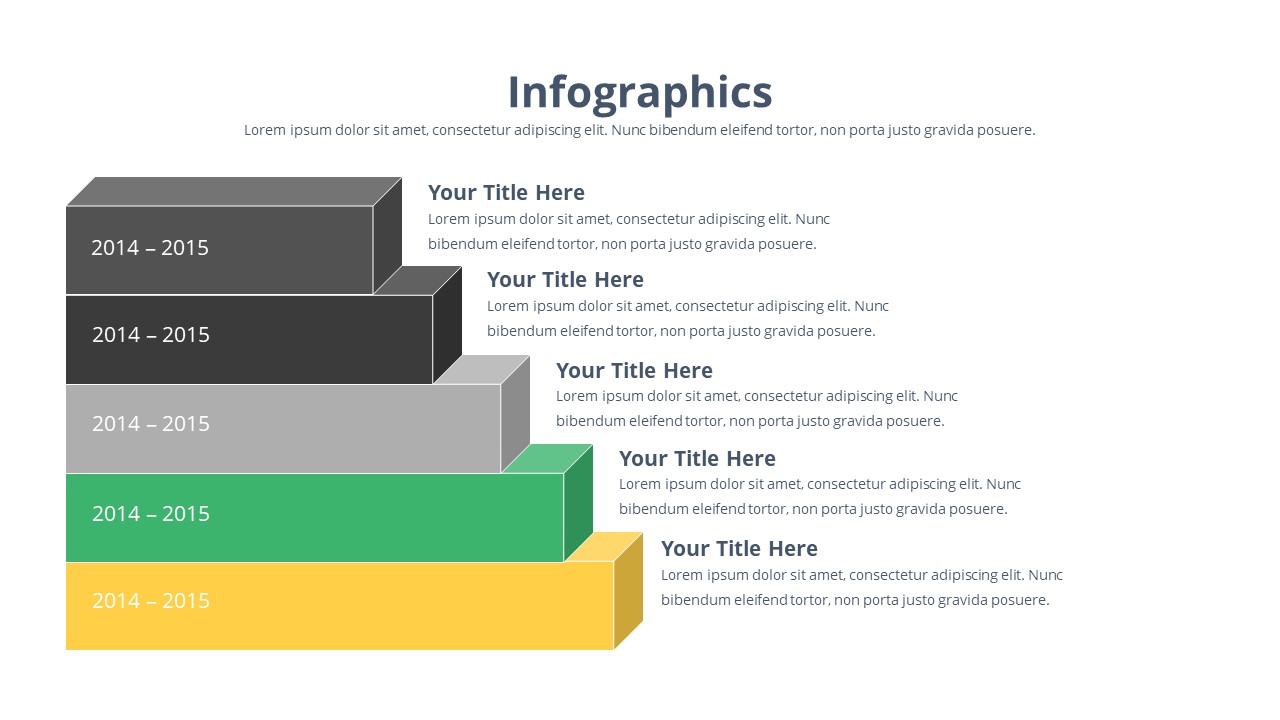 Infographics

Lorem ipsum dolor sit amet, consectetur adipiscing elit. Nunc bibendum eleifend tortor, non porta justo gravida posuere.

2014 – 2015

Your Title Here

Lorem ipsum dolor sit amet, consectetur adipiscing elit. Nunc bibendum eleifend tortor, non porta justo gravida posuere.

2014 – 2015

Your Title Here

Lorem ipsum dolor sit amet, consectetur adipiscing elit. Nunc bibendum eleifend tortor, non porta justo gravida posuere.

2014 – 2015

Your Title Here

Lorem ipsum dolor sit amet, consectetur adipiscing elit. Nunc bibendum eleifend tortor, non porta justo gravida posuere.

2014 – 2015

Your Title Here

Lorem ipsum dolor sit amet, consectetur adipiscing elit. Nunc bibendum eleifend tortor, non porta justo gravida posuere.

2014 – 2015

Your Title Here

Lorem ipsum dolor sit amet, consectetur adipiscing elit. Nunc bibendum eleifend tortor, non porta justo gravida posuere.